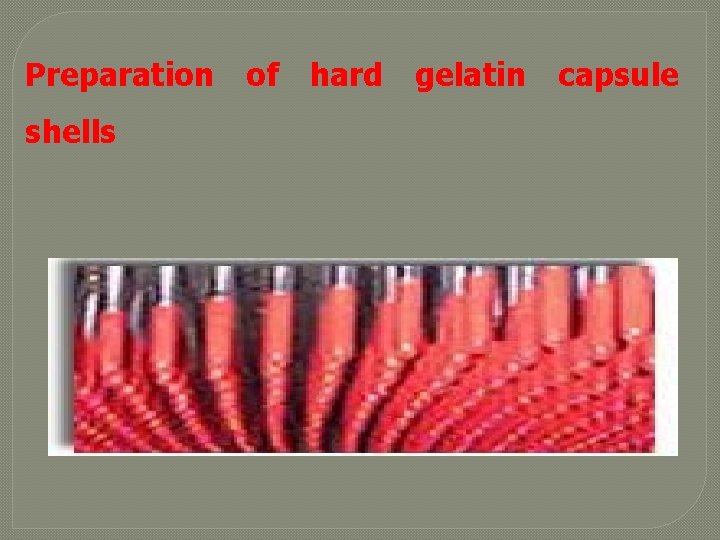 Preparation of hard gelatin capsule shells